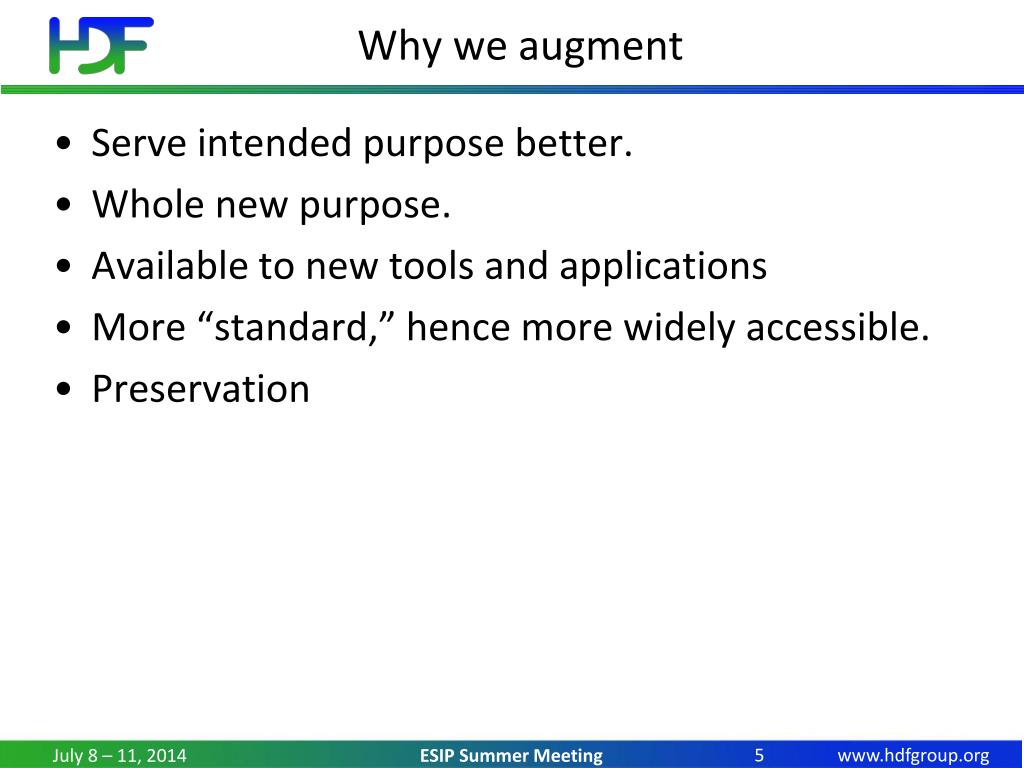 HDF

Why we augment

• Serve intended purpose better.
• Whole new purpose.
• Available to new tools and applications
• More “standard,” hence more widely accessible.
• Preservation

July 8 – 11, 2014 ESIP Summer Meeting 5 www.hdfgroup.org